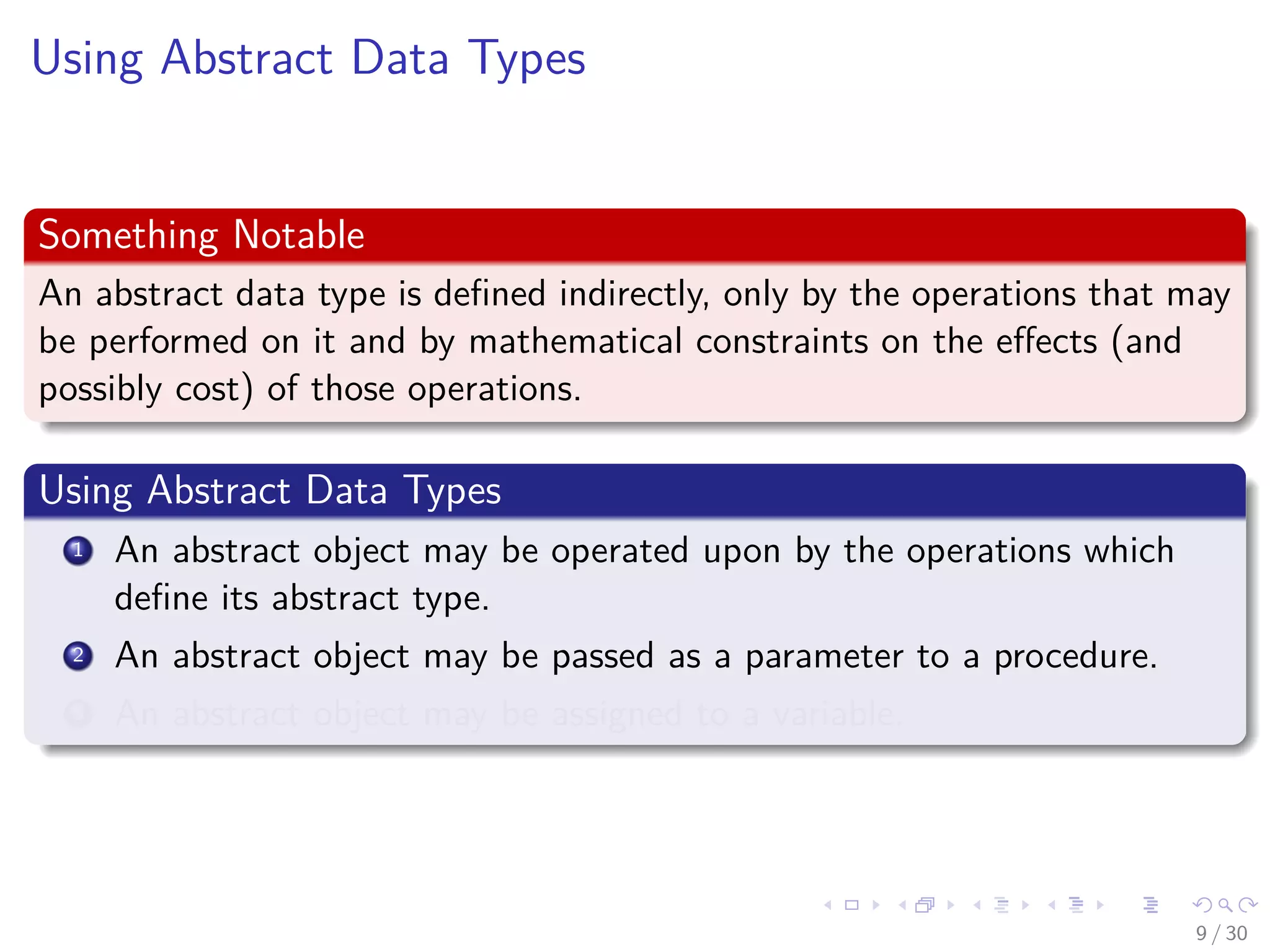 Using Abstract Data Types

Something Notable

An abstract data type is defined indirectly, only by the operations that may be performed on it and by mathematical constraints on the effects (and possibly cost) of those operations.

Using Abstract Data Types

1 An abstract object may be operated upon by the operations which define its abstract type.

2 An abstract object may be passed as a parameter to a procedure.

3 An abstract object may be assigned to a variable.

9 / 30